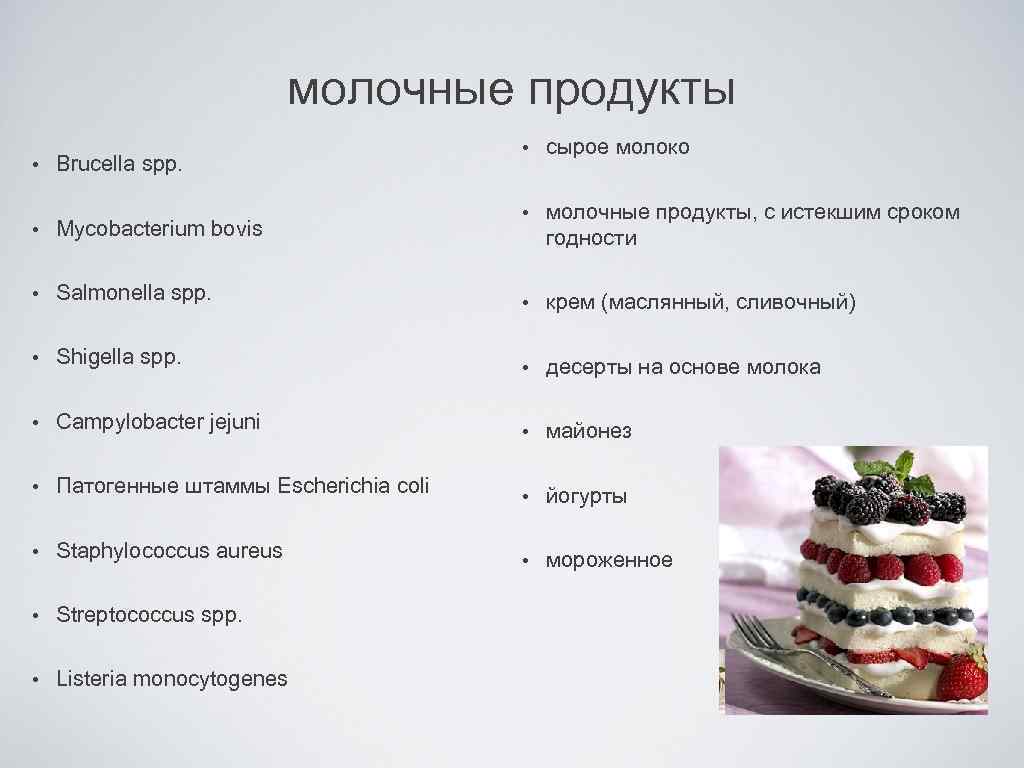 молочные продукты

• Brucella spp.
• Mycobacterium bovis
• Salmonella spp.
• Shigella spp.
• Campylobacter jejuni
• Патогенные штаммы Escherichia coli
• Staphylococcus aureus
• Streptococcus spp.
• Listeria monocytogenes

• сырое молоко
• молочные продукты, с истекшим сроком годности
• крем (маслянный, сливочный)
• десерты на основе молока
• майонез
• йогурты
• мороженное